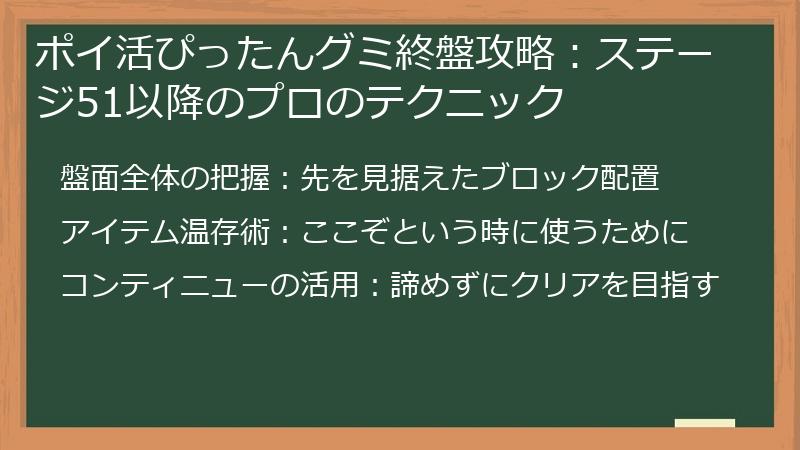 ポイ活ぴったんグミ終盤攻略：ステージ51以降のプロのテクニック

盤面全体の把握：先を見据えたブロック配置

アイテム温存術：ここぞという時に使うために

コンティニューの活用：諦めずにクリアを目指す